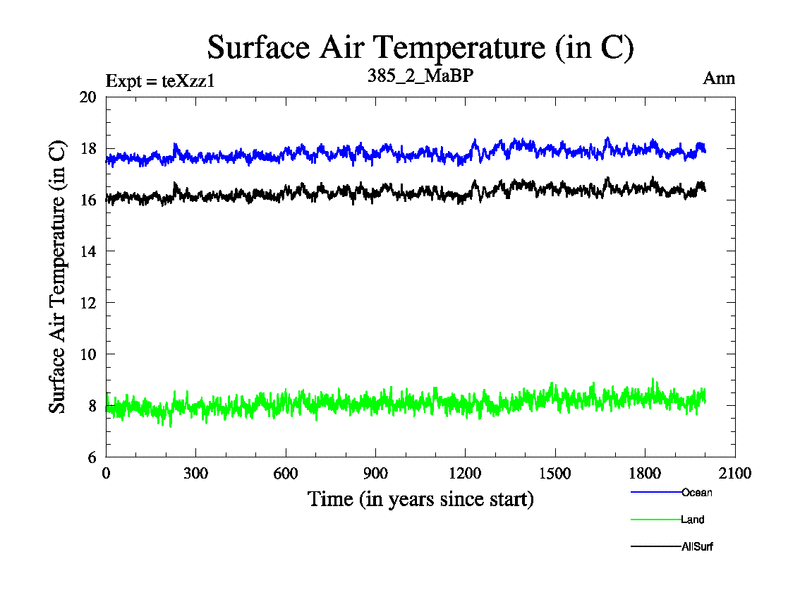 Surface Air Temperature (in C)

Expt = teXzz1

385_2_MaBP

Ann

Surface Air Temperature (in C)

20
18
16
14
12
10
8
6

0
300
600
900
1200
1500
1800
2100

Time (in years since start)

Ocean
Land
AllSurf